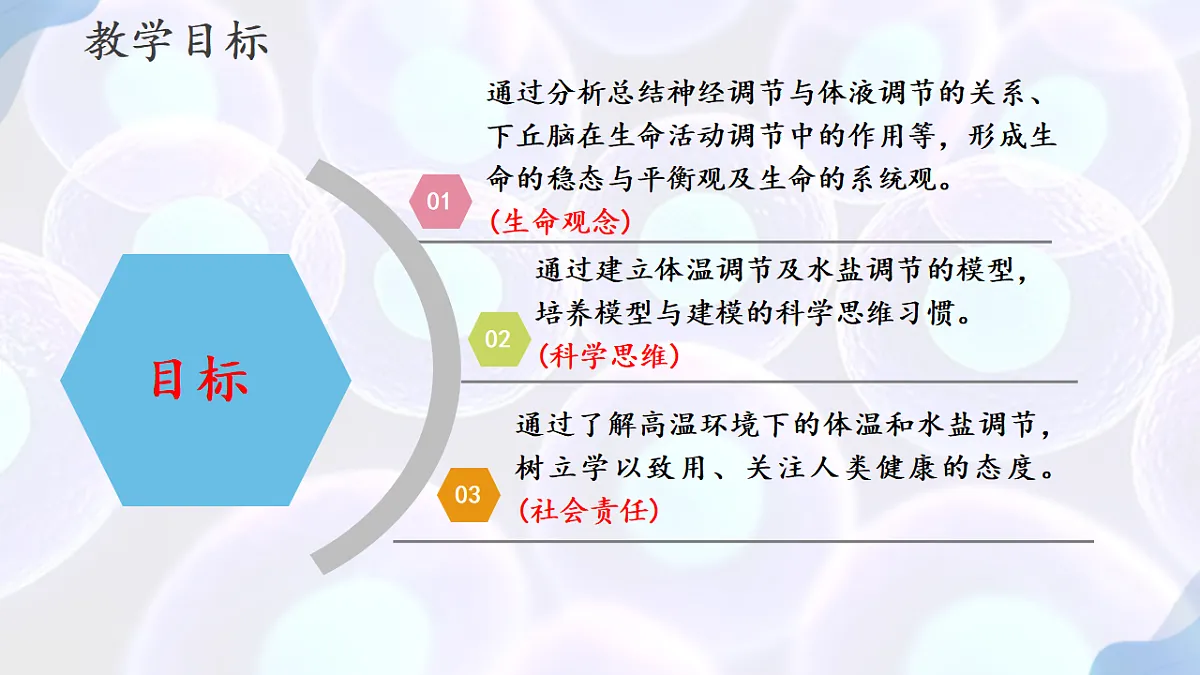 教学目标

目标

01

通过分析总结神经调节与体液调节的关系、下丘脑在生命活动调节中的作用等，形成生命的稳态与平衡观及生命的系统观。
(生命观念)

02

通过建立体温调节及水盐调节的模型，培养模型与建模的科学思维习惯。
(科学思维)

03

通过了解高温环境下的体温和水盐调节，树立学以致用、关注人类健康的态度。
(社会责任)